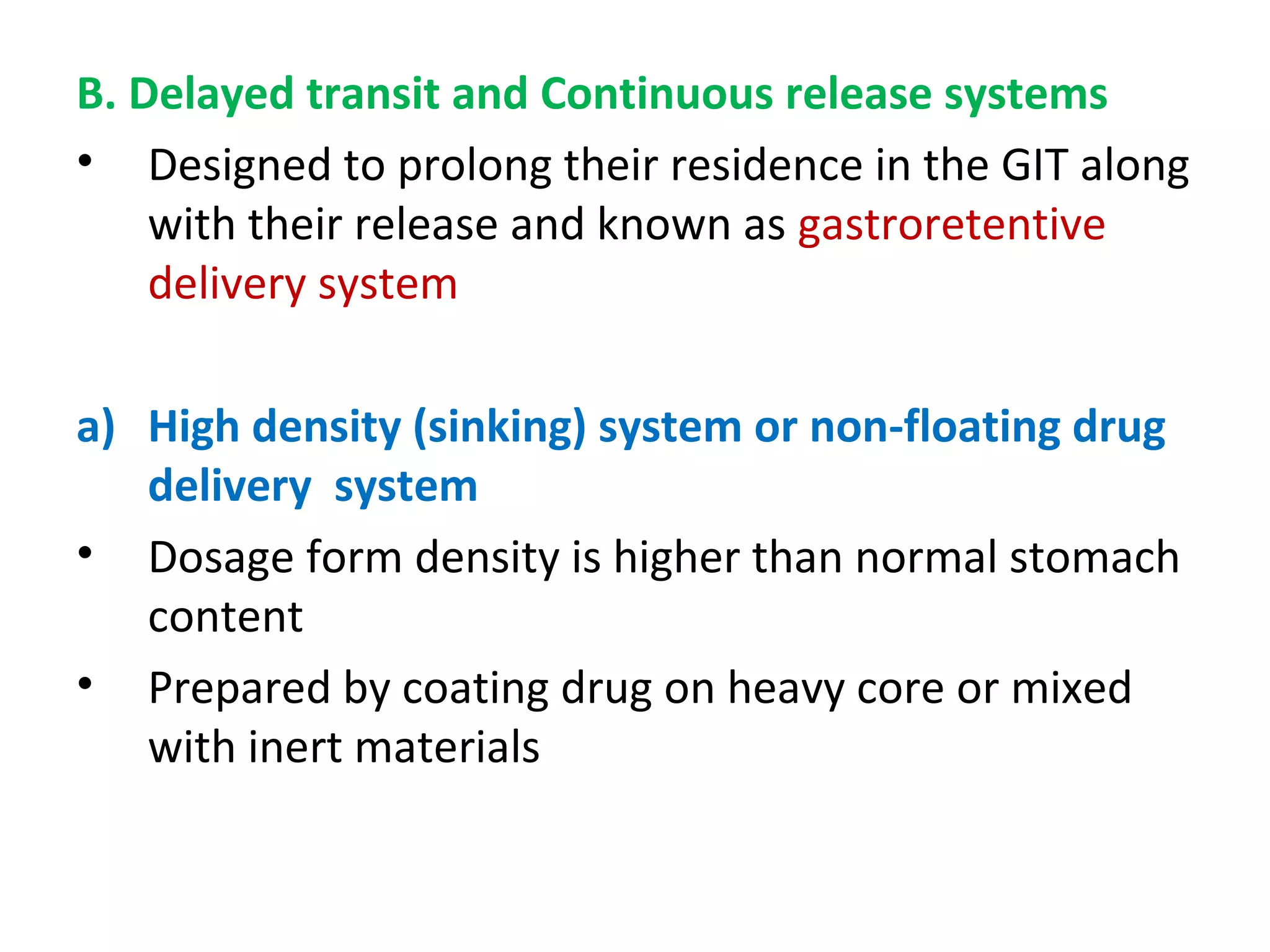 B. Delayed transit and Continuous release systems

• Designed to prolong their residence in the GIT along with their release and known as gastroretentive delivery system

a) High density (sinking) system or non-floating drug delivery system

• Dosage form density is higher than normal stomach content

• Prepared by coating drug on heavy core or mixed with inert materials